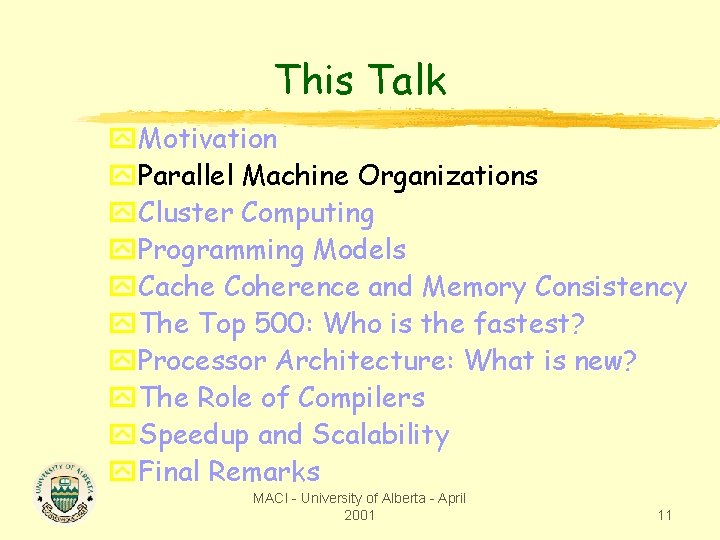 This Talk

Motivation
Parallel Machine Organizations
Cluster Computing
Programming Models
Cache Coherence and Memory Consistency
The Top 500: Who is the fastest?
Processor Architecture: What is new?
The Role of Compilers
Speedup and Scalability
Final Remarks

UNIVERSITY OF ALBERTA

MACI - University of Alberta - April 2001

11